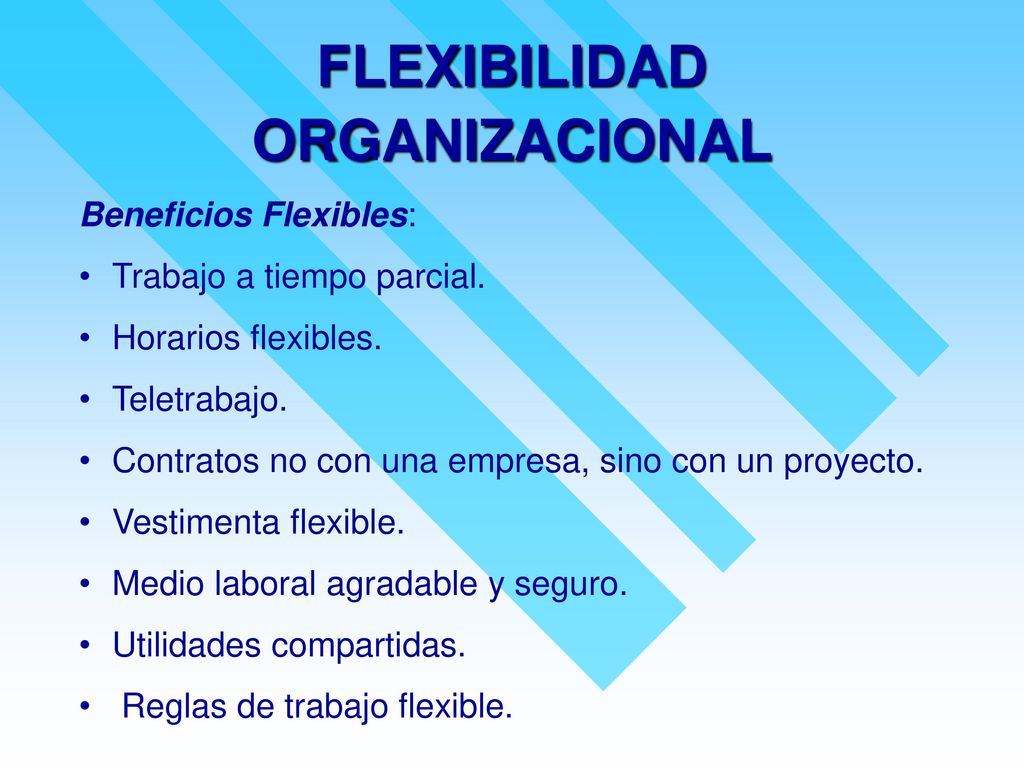 FLEXIBILIDAD ORGANIZACIONAL

Beneficios Flexibles:

• Trabajo a tiempo parcial.
• Horarios flexibles.
• Teletrabajo.
• Contratos no con una empresa, sino con un proyecto.
• Vestimenta flexible.
• Medio laboral agradable y seguro.
• Utilidades compartidas.
• Reglas de trabajo flexible.